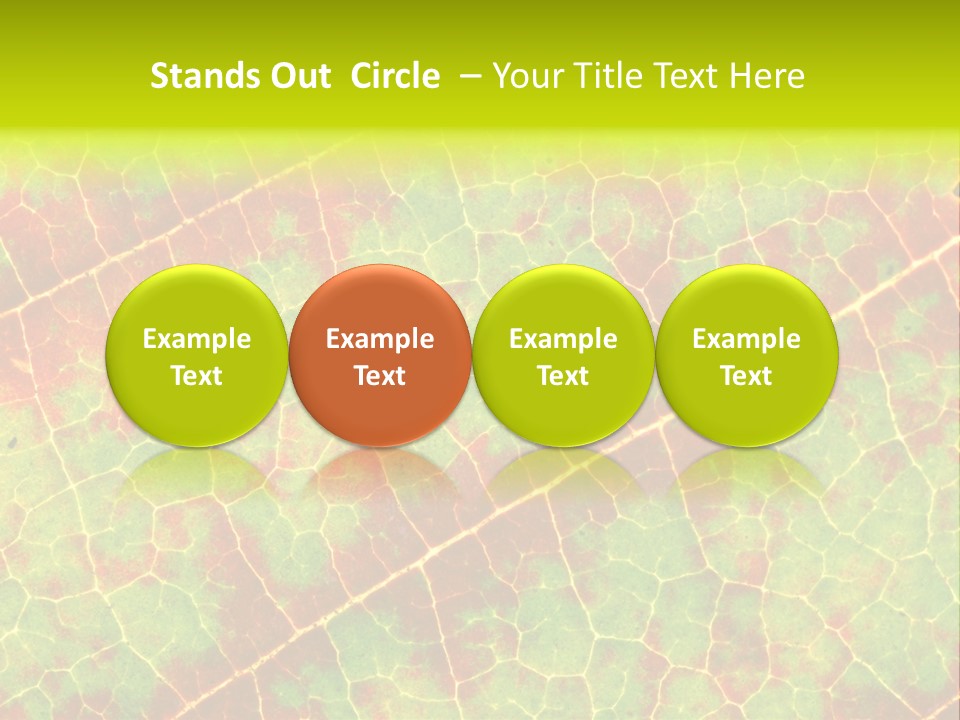 Stands Out Circle – Your Title Text Here

Example Text

Example Text

Example Text

Example Text